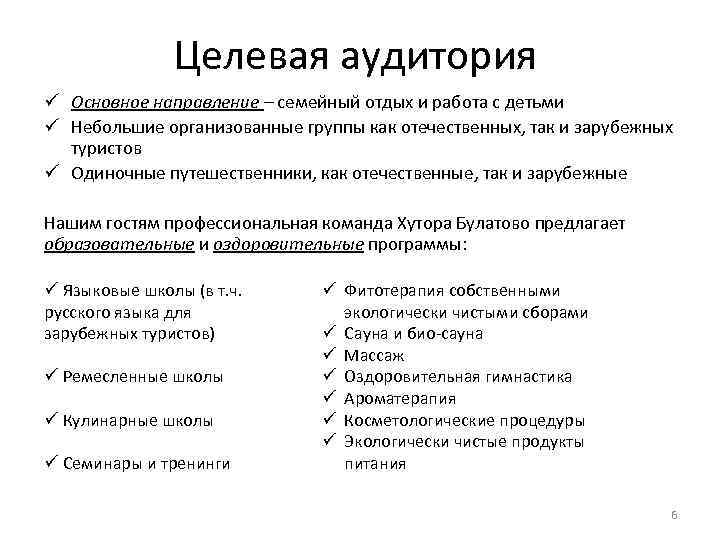 Целевая аудитория

✓ Основное направление – семейный отдых и работа с детьми
✓ Небольшие организованные группы как отечественных, так и зарубежных туристов
✓ Одиночные путешественники, как отечественные, так и зарубежные

Нашим гостям профессиональная команда Хутора Булатово предлагает образовательные и оздоровительные программы:

✓ Языковые школы (в т.ч. русского языка для зарубежных туристов)

✓ Ремесленные школы

✓ Кулинарные школы

✓ Семинары и тренинги

✓ Фитотерапия собственными экологически чистыми сборами
✓ Сауна и био-сауна
✓ Массаж
✓ Оздоровительная гимнастика
✓ Ароматерапия
✓ Косметологические процедуры
✓ Экологически чистые продукты питания

6